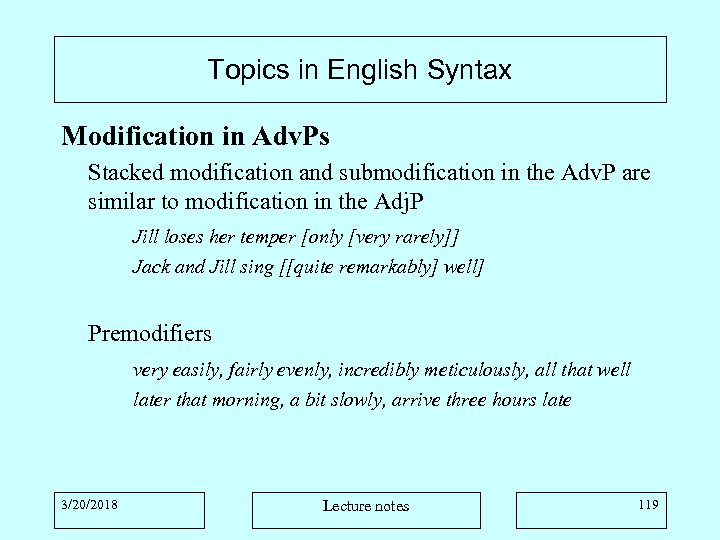 Topics in English Syntax

Modification in AdvPs

Stacked modification and submodification in the AdvP are similar to modification in the AdjP

Jill loses her temper [only [very rarely]]

Jack and Jill sing [[quite remarkably] well]

Premodifiers

very easily, fairly evenly, incredibly meticulously, all that well

later that morning, a bit slowly, arrive three hours late

3/20/2018

Lecture notes

119